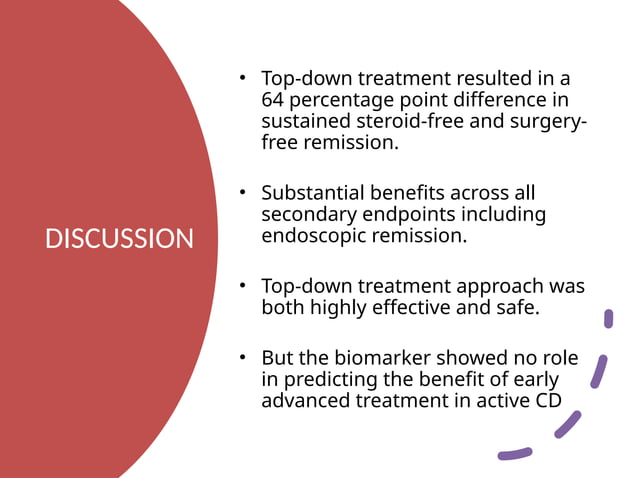 DISCUSSION

• Top-down treatment resulted in a 64 percentage point difference in sustained steroid-free and surgery-free remission.

• Substantial benefits across all secondary endpoints including endoscopic remission.

• Top-down treatment approach was both highly effective and safe.

• But the biomarker showed no role in predicting the benefit of early advanced treatment in active CD